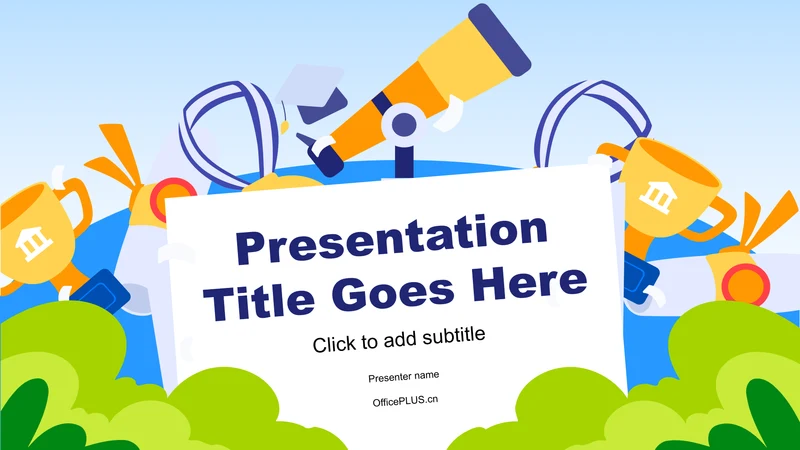 Presentation Title Goes Here

Click to add subtitle

Presenter name

OfficePLUS.cn